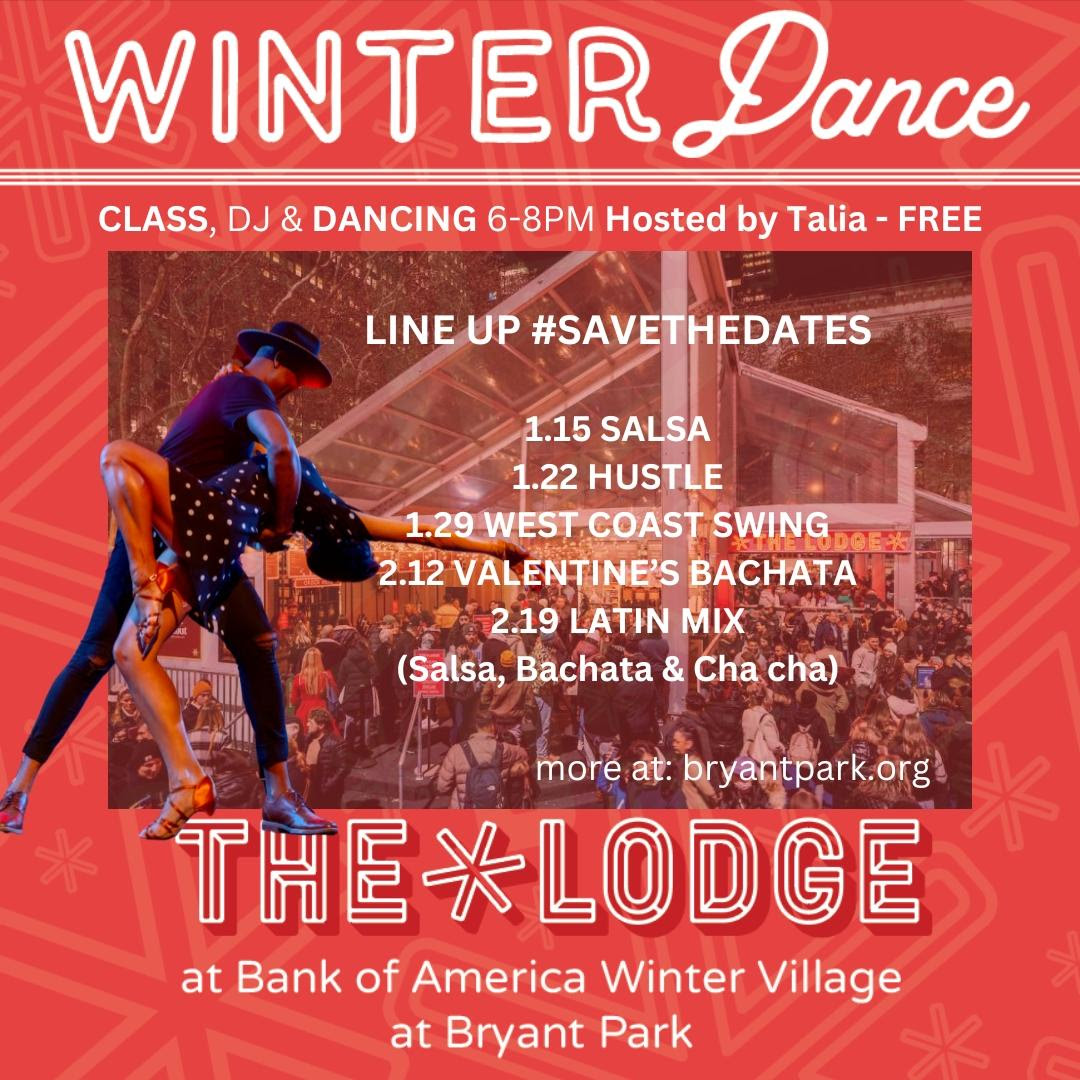 WINTER Dance

CLASS, DJ & DANCING 6-8PM Hosted by Talia - FREE

LINE UP #SAVETHEDATES

1.15 SALSA
1.22 HUSTLE
1.29 WEST COAST SWING
2.12 VALENTINE'S BACHATA
2.19 LATIN MIX
(Salsa, Bachata & Cha cha)

THE LODGE

more at: bryantpark.org

THE LODGE

at Bank of America Winter Village at Bryant Park